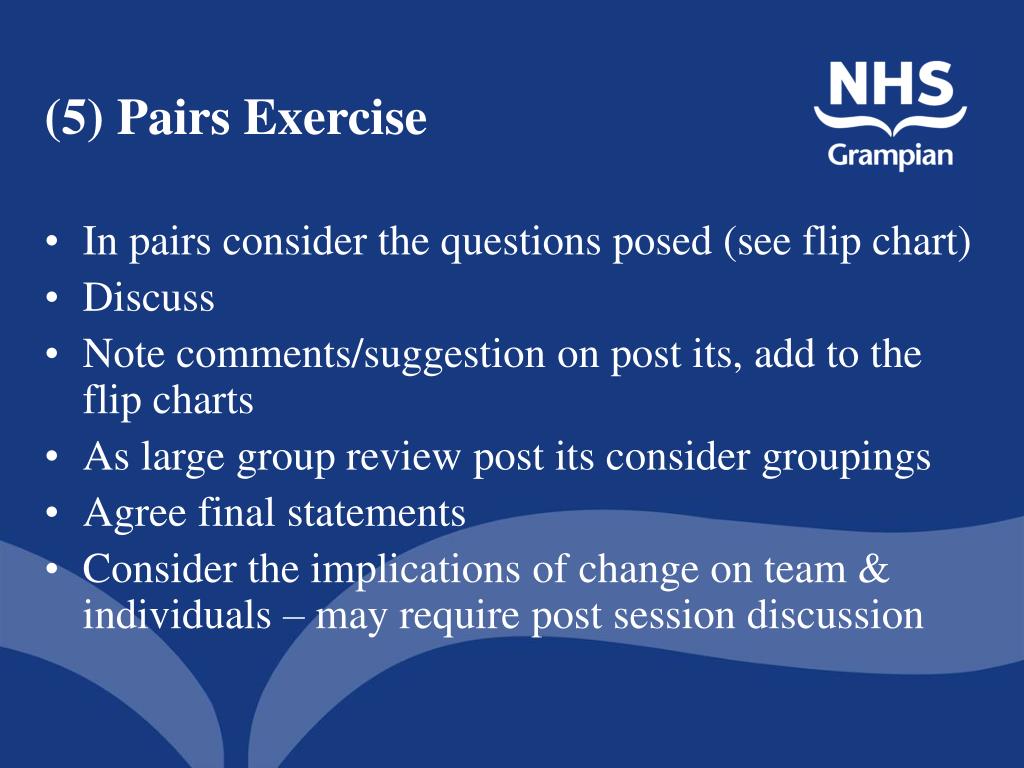 (5) Pairs Exercise

NHS
Grampian

• In pairs consider the questions posed (see flip chart)
• Discuss
• Note comments/suggestion on post its, add to the flip charts
• As large group review post its consider groupings
• Agree final statements
• Consider the implications of change on team & individuals – may require post session discussion